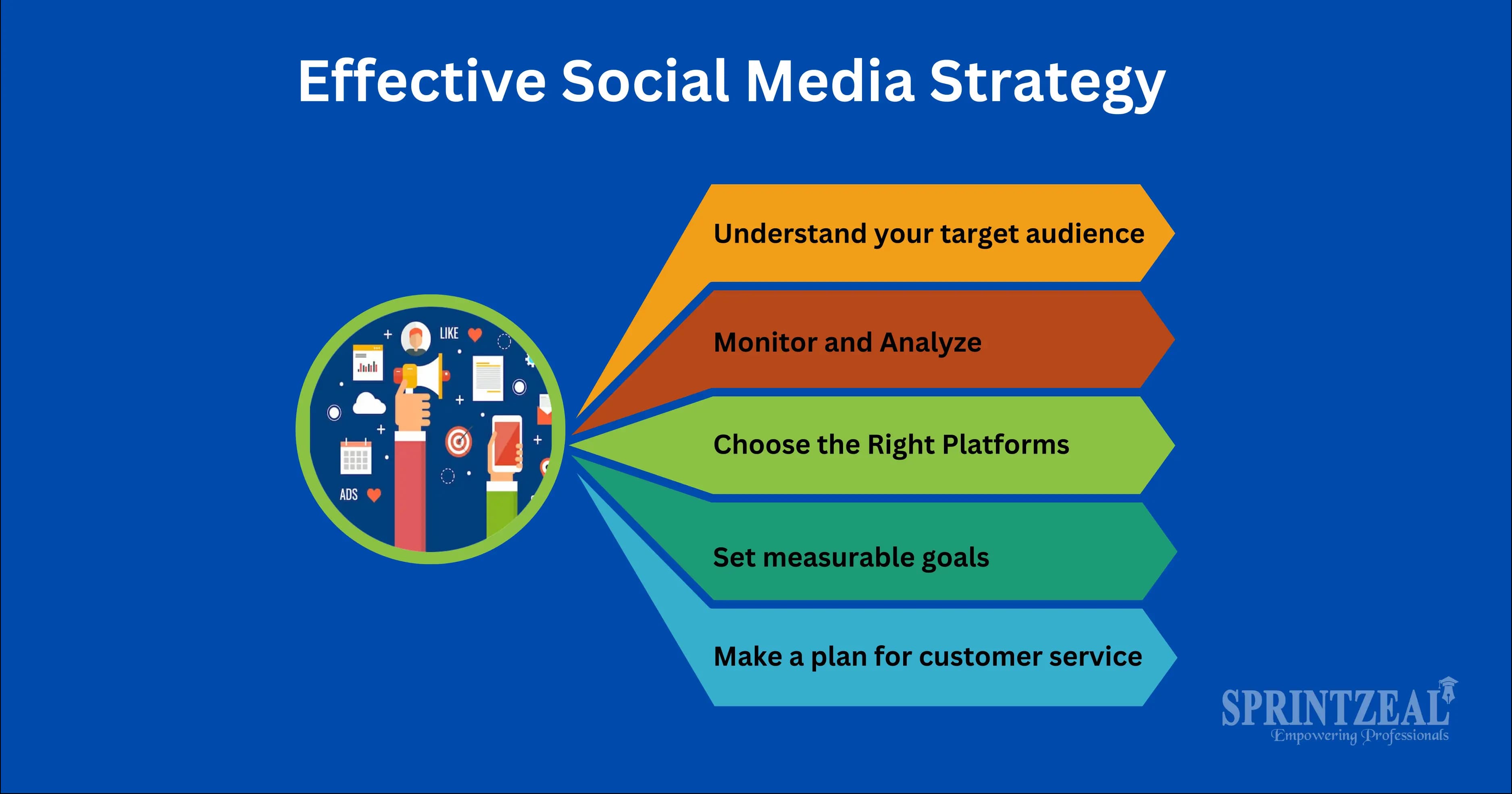 Effective Social Media Strategy

LIKE

ADS

Understand your target audience

Monitor and Analyze

Choose the Right Platforms

Set measurable goals

Make a plan for customer service

SPRINTZEAL
Empowering Professionals